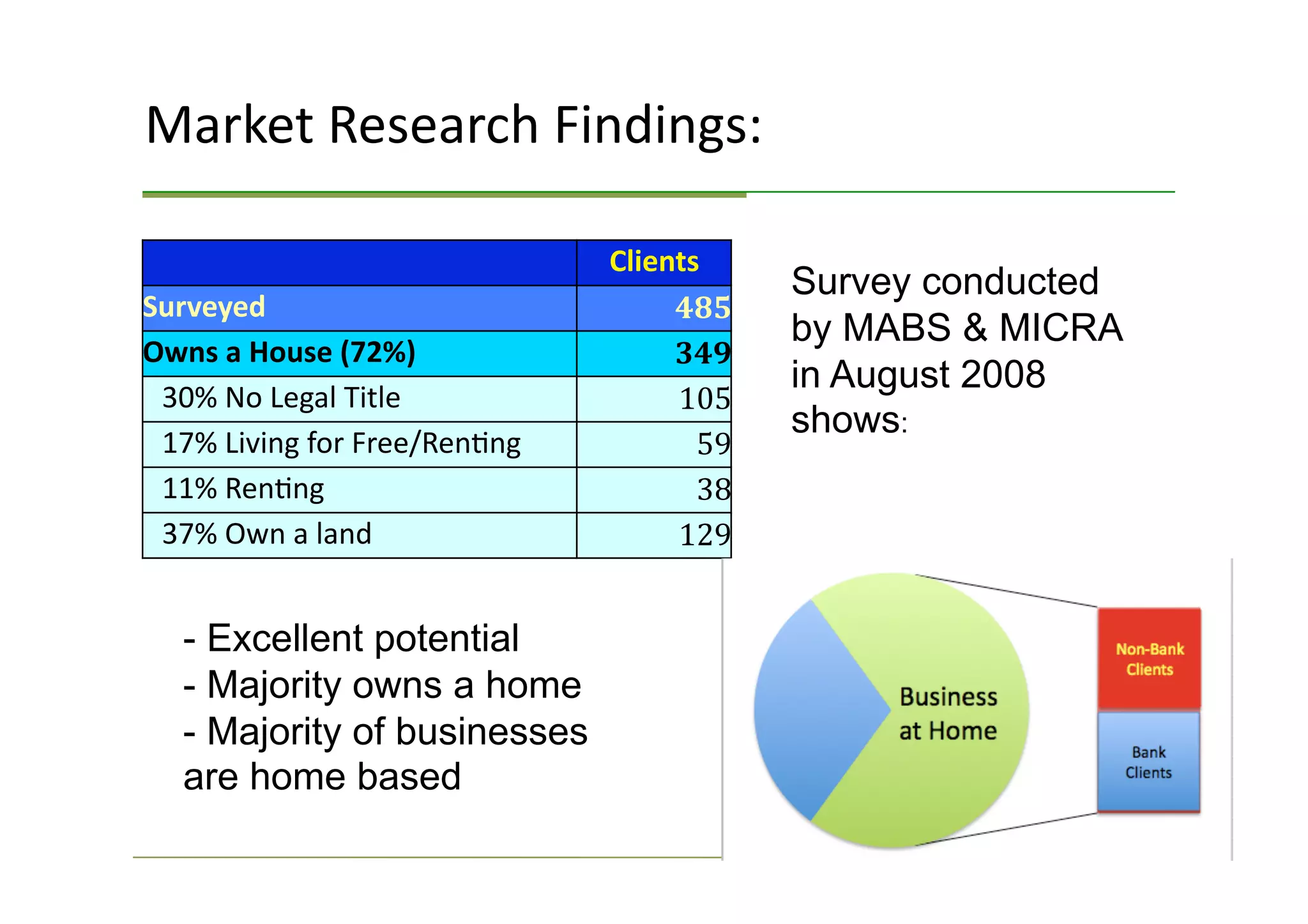 Market Research Findings:

| | Clients |
|---|---|
| Surveyed | 485 |
| Owns a House (72%) | 349 |
| 30% No Legal Title | 105 |
| 17% Living for Free/Renting | 59 |
| 11% Renting | 38 |
| 37% Own a land | 129 |

Survey conducted by MABS & MICRA in August 2008 shows:

- Excellent potential
- Majority owns a home
- Majority of businesses are home based

Business at Home

Non-Bank Clients

Bank Clients